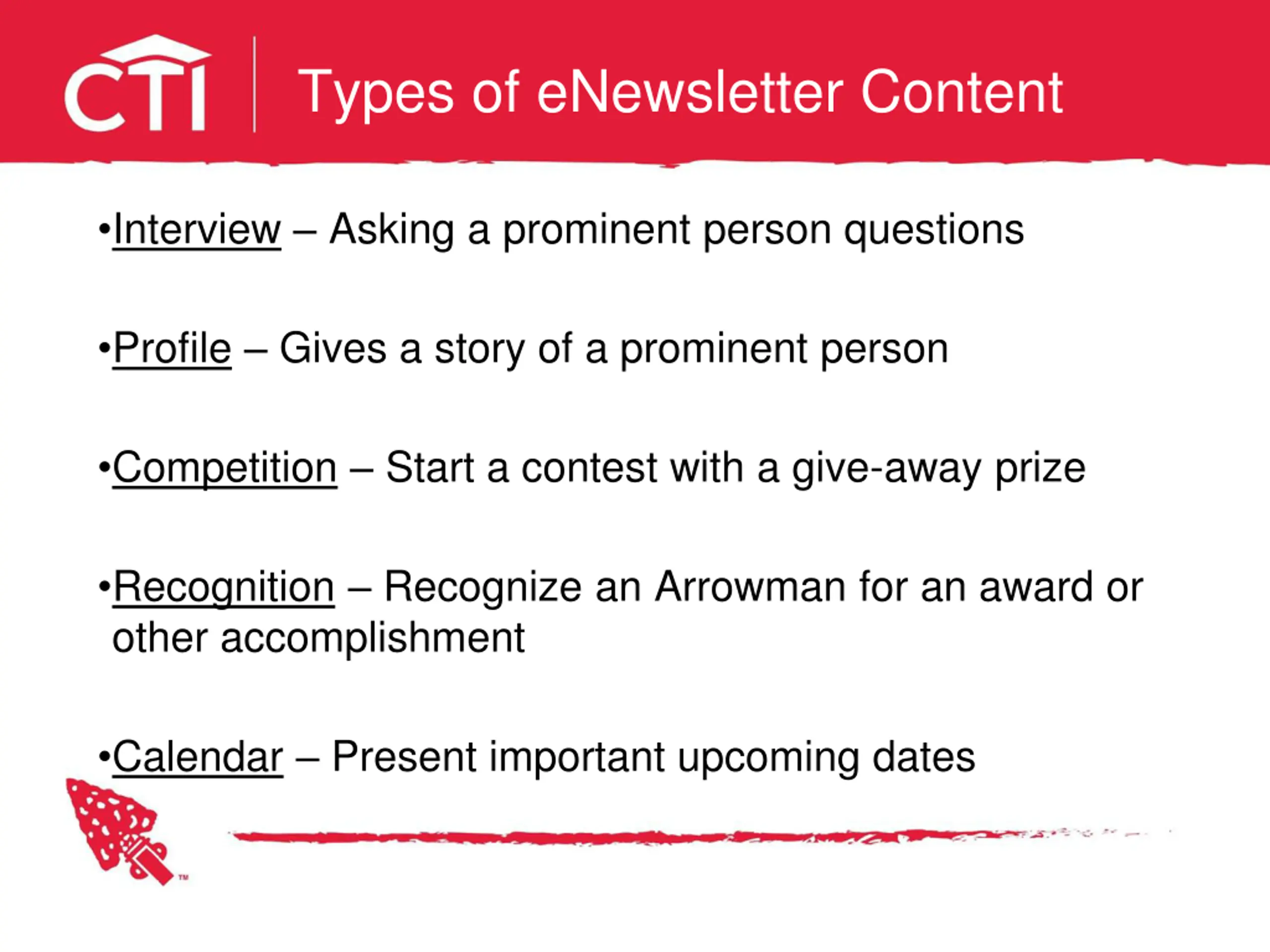 CTI

Types of eNewsletter Content

•Interview – Asking a prominent person questions

•Profile – Gives a story of a prominent person

•Competition – Start a contest with a give-away prize

•Recognition – Recognize an Arrowman for an award or other accomplishment

•Calendar – Present important upcoming dates

™